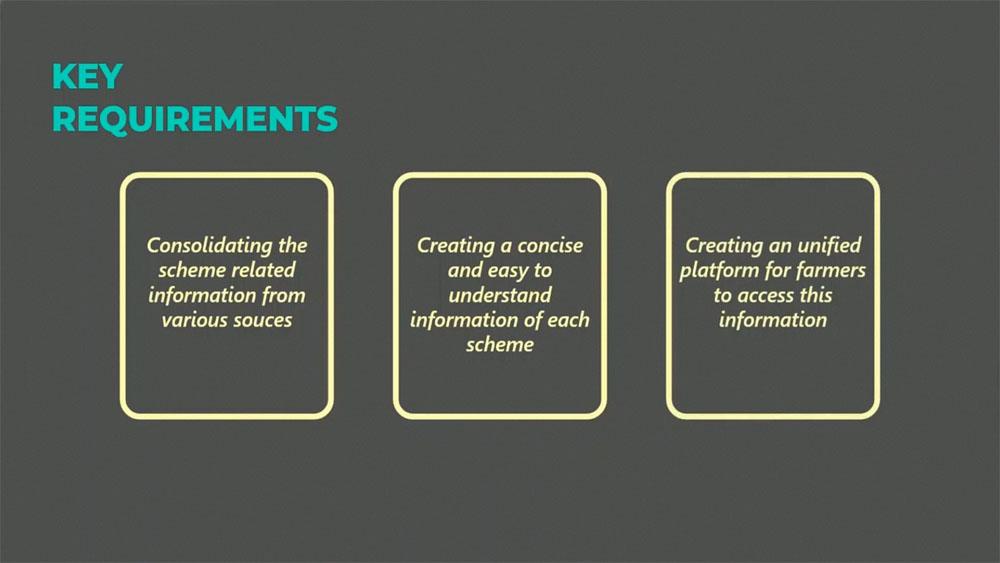 KEY REQUIREMENTS

Consolidating the scheme related information from various souces

Creating a concise and easy to understand information of each scheme

Creating an unified platform for farmers to access this information